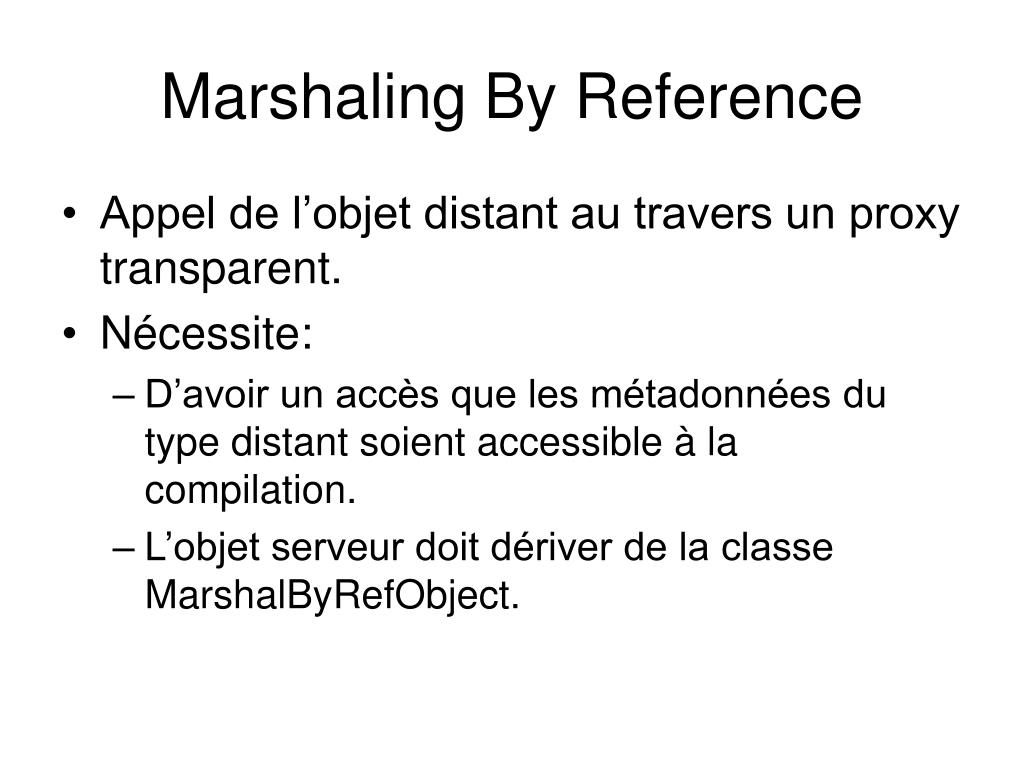 Marshaling By Reference

• Appel de l’objet distant au travers un proxy transparent.
• Nécessite:
– D’avoir un accès que les métadonnées du type distant soient accessible à la compilation.
– L’objet serveur doit dériver de la classe MarshalByRefObject.